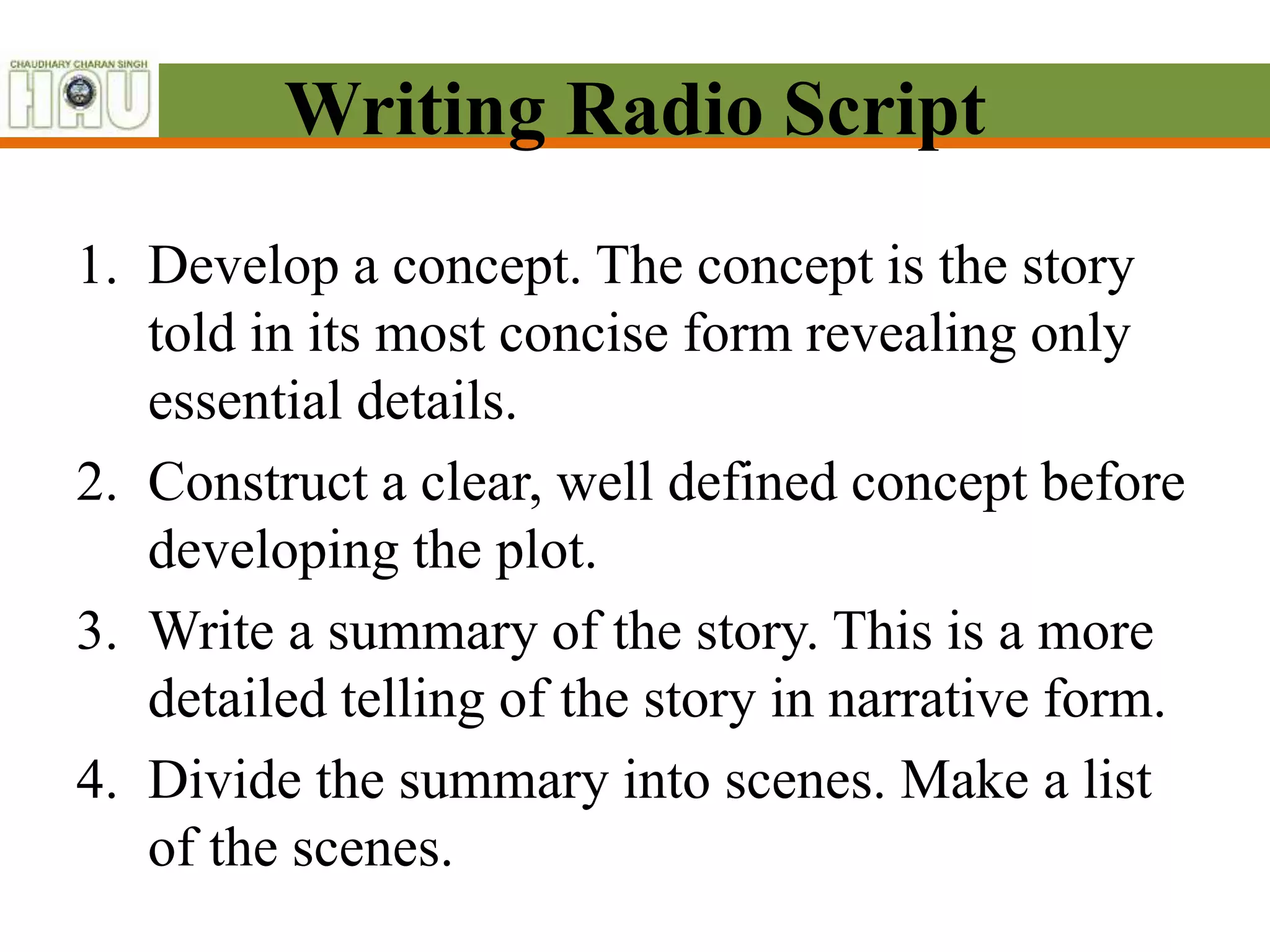 CHAUDHARY CHARAN SINGH
HAU

Writing Radio Script

1. Develop a concept. The concept is the story told in its most concise form revealing only essential details.

2. Construct a clear, well defined concept before developing the plot.

3. Write a summary of the story. This is a more detailed telling of the story in narrative form.

4. Divide the summary into scenes. Make a list of the scenes.